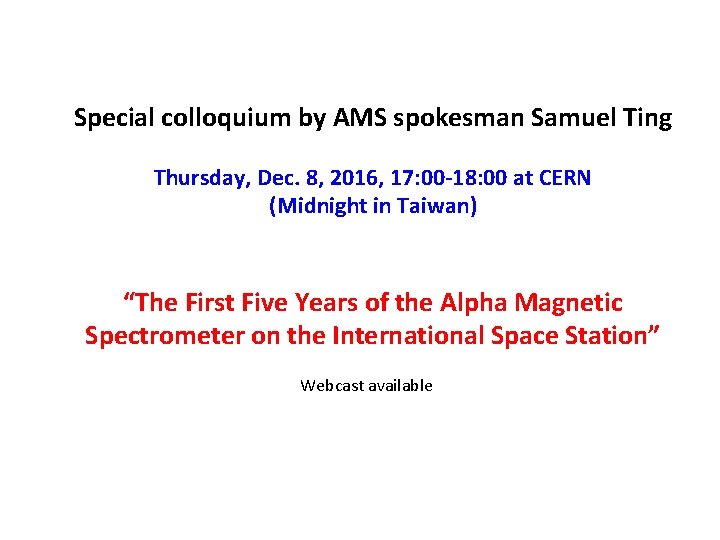 Special colloquium by AMS spokesman Samuel Ting

Thursday, Dec. 8, 2016, 17:00-18:00 at CERN
(Midnight in Taiwan)

“The First Five Years of the Alpha Magnetic Spectrometer on the International Space Station”

Webcast available